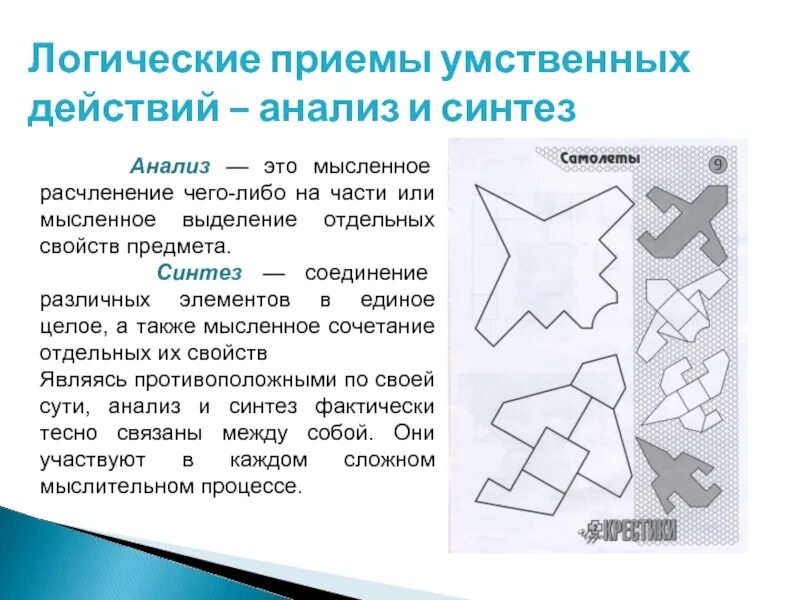 Логические приемы умственных действий – анализ и синтез

Анализ — это мысленное расчленение чего-либо на части или мысленное выделение отдельных свойств предмета.

Синтез — соединение различных элементов в единое целое, а также мысленное сочетание отдельных их свойств

Являясь противоположными по своей сути, анализ и синтез фактически тесно связаны между собой. Они участвуют в каждом сложном мыслительном процессе.

Самолеты

9

КРЕСТИКИ